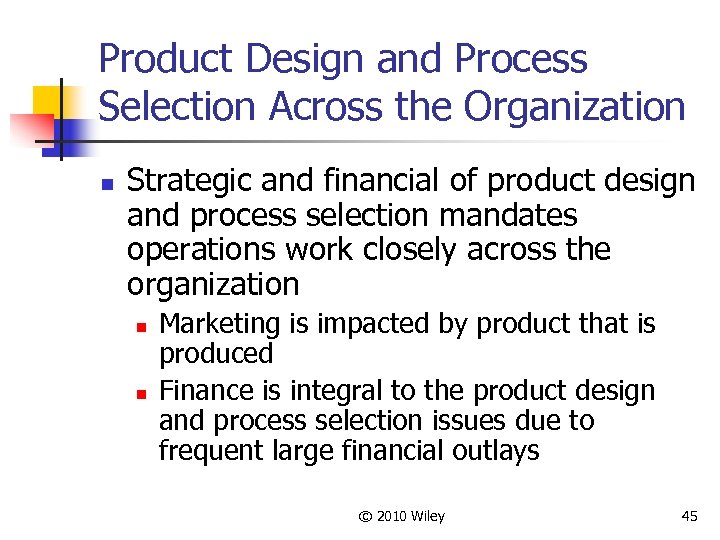 Product Design and Process Selection Across the Organization

- Strategic and financial of product design and process selection mandates operations work closely across the organization
  - Marketing is impacted by product that is produced
  - Finance is integral to the product design and process selection issues due to frequent large financial outlays

© 2010 Wiley

45